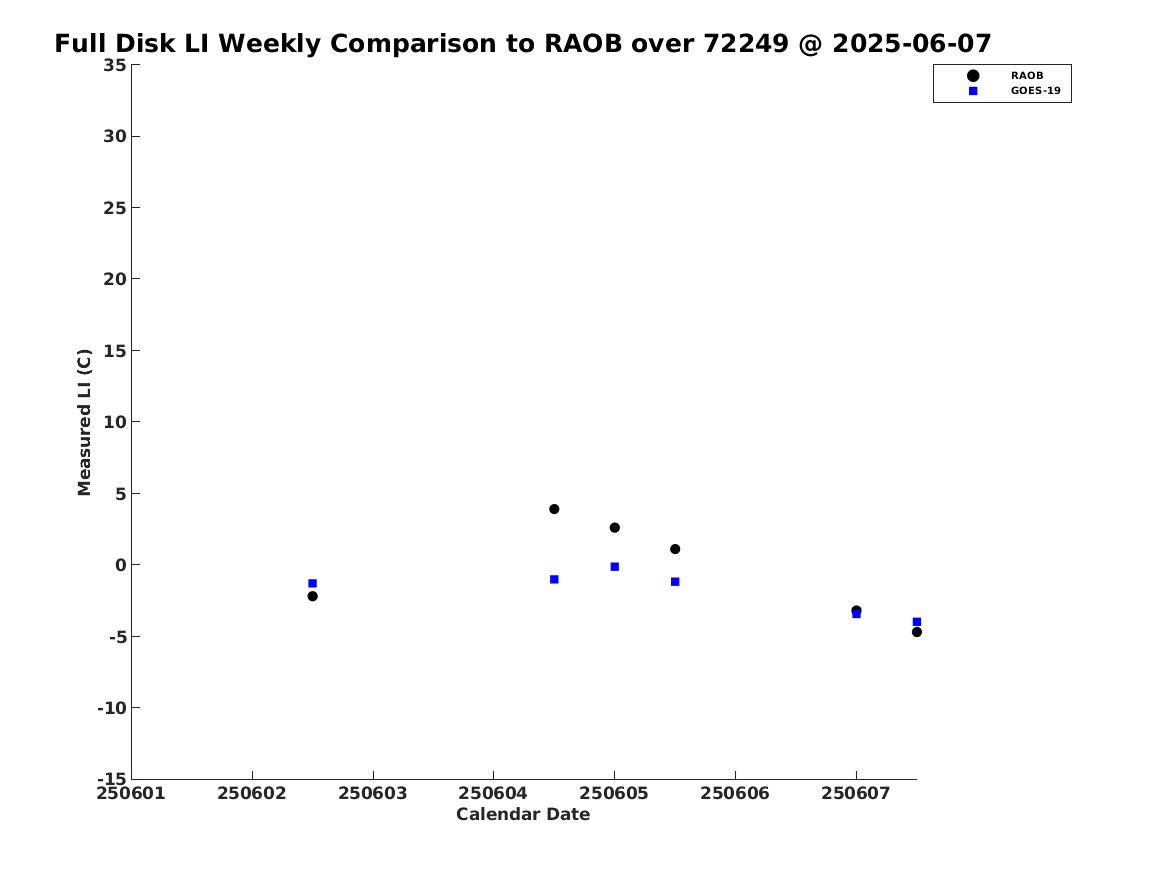 Full Disk LI Weekly Comparison to RAOB over 72249 @ 2025-06-07

RAOB
GOES-19

Measured LI (C)

35
30
25
20
15
10
5
0
-5
-10
-15

250601 250602 250603 250604 250605 250606 250607

Calendar Date